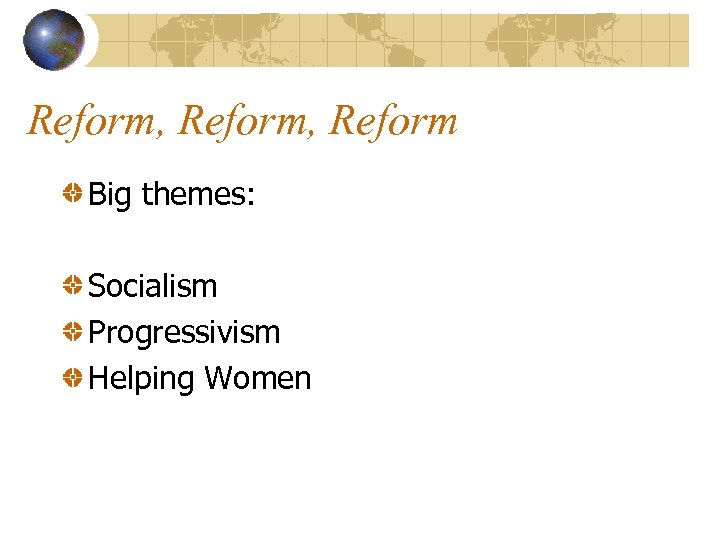 Reform, Reform, Reform

Big themes:

Socialism
Progressivism
Helping Women